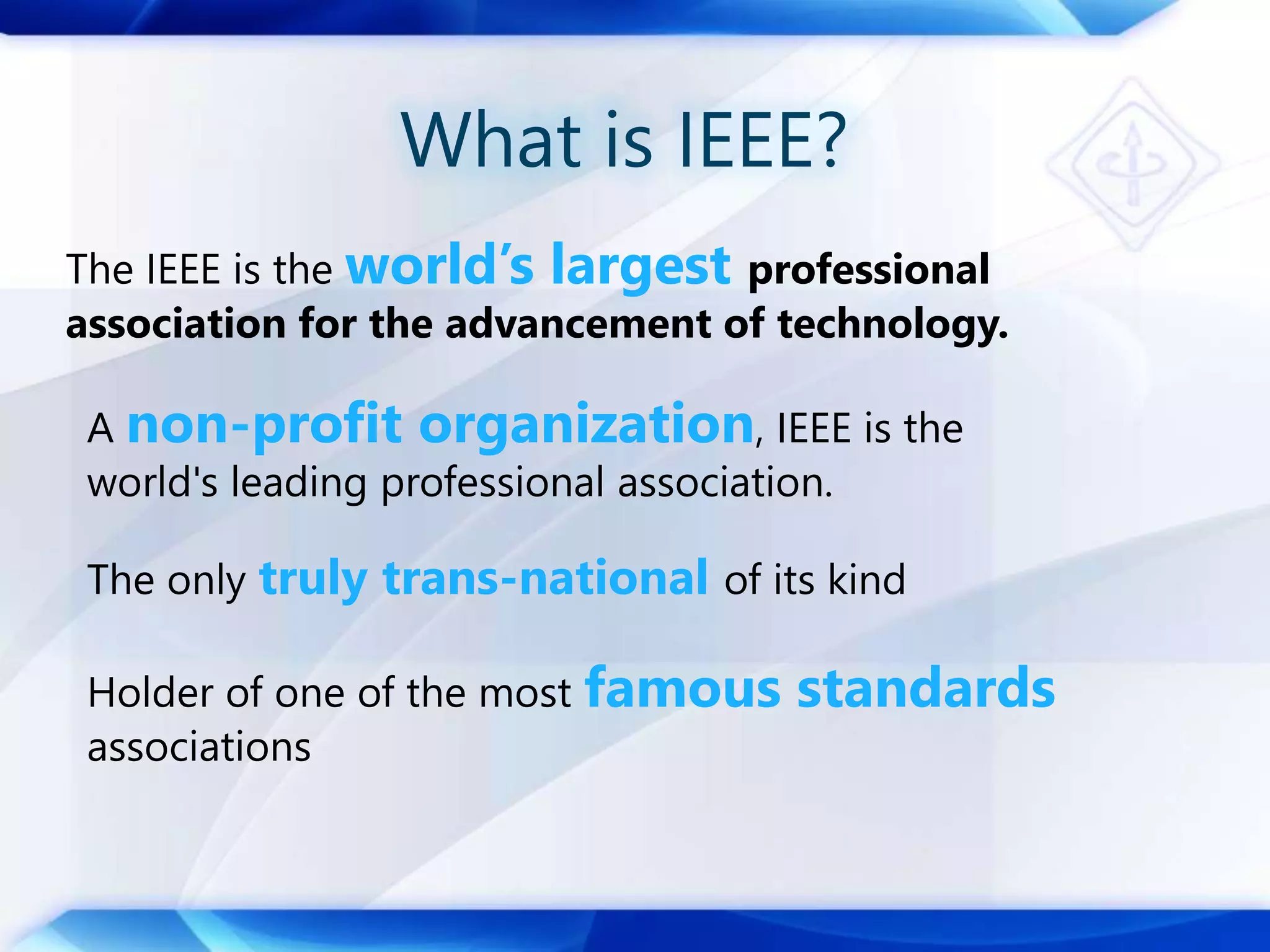 What is IEEE?

The IEEE is the world’s largest professional association for the advancement of technology.

A non-profit organization, IEEE is the world's leading professional association.

The only truly trans-national of its kind

Holder of one of the most famous standards associations